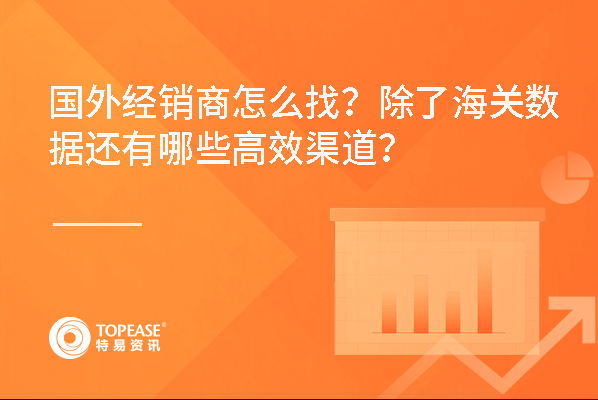 国外经销商怎么找？除了海关数据还有哪些高效渠道？

TOPEASE®
特易资讯